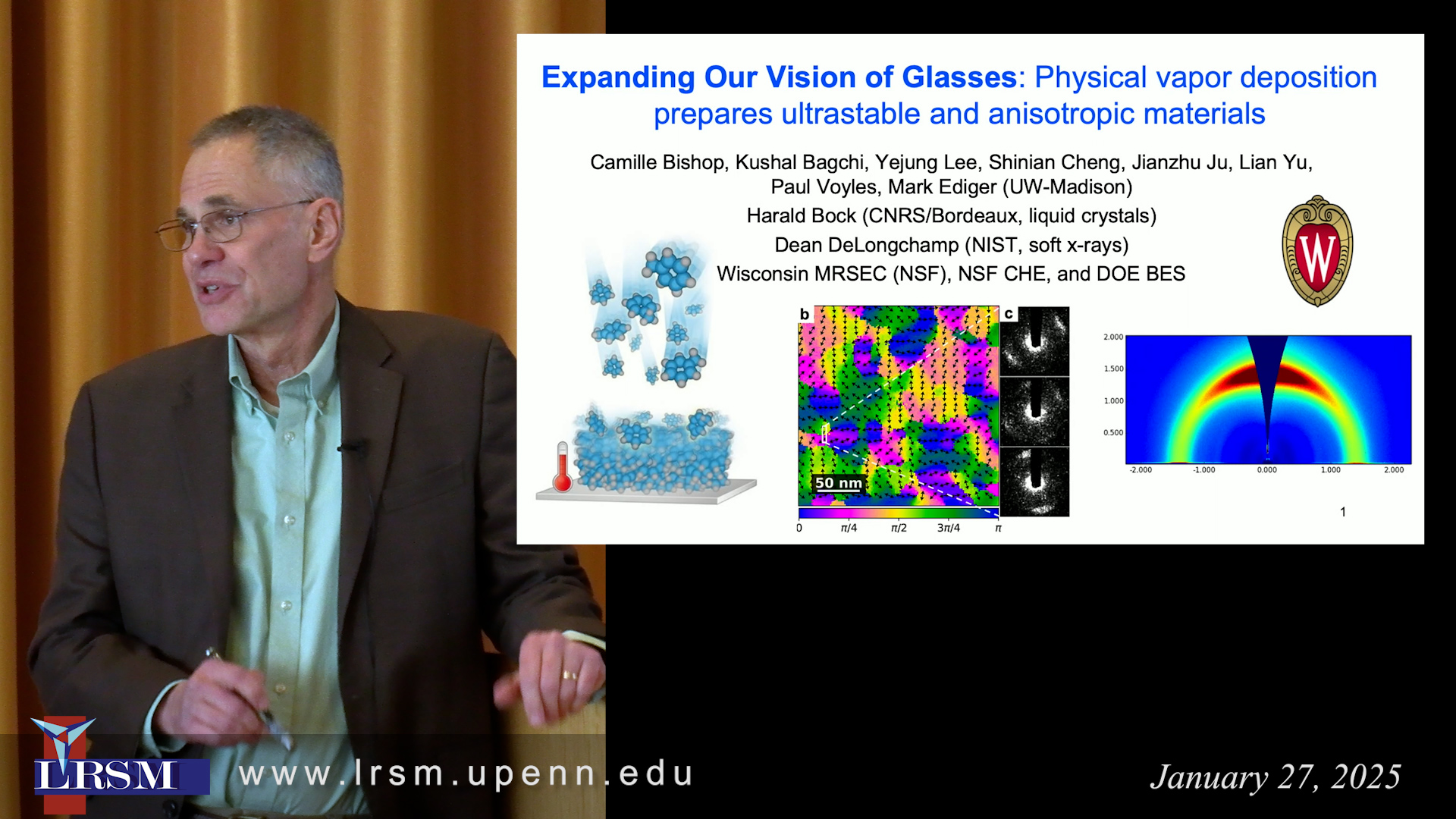 Expanding Our Vision of Glasses: Physical vapor deposition prepares ultrastable and anisotropic materials

Camille Bishop, Kushal Bagchi, Yejung Lee, Shinian Cheng, Jianzhu Ju, Lian Yu, Paul Voyles, Mark Ediger (UW-Madison)

Harald Bock (CNRS/Bordeaux, liquid crystals)

Dean DeLongchamp (NIST, soft x-rays)

Wisconsin MRSEC (NSF), NSF CHE, and DOE BES

W

b

c

50 nm

0 $\pi/4$ $\pi/2$ $3\pi/4$ $\pi$

2.000
1.500
1.000
0.500

-2.000 -1.000 0.000 1.000 2.000

1

LRSM

www.lrsm.upenn.edu

January 27, 2025